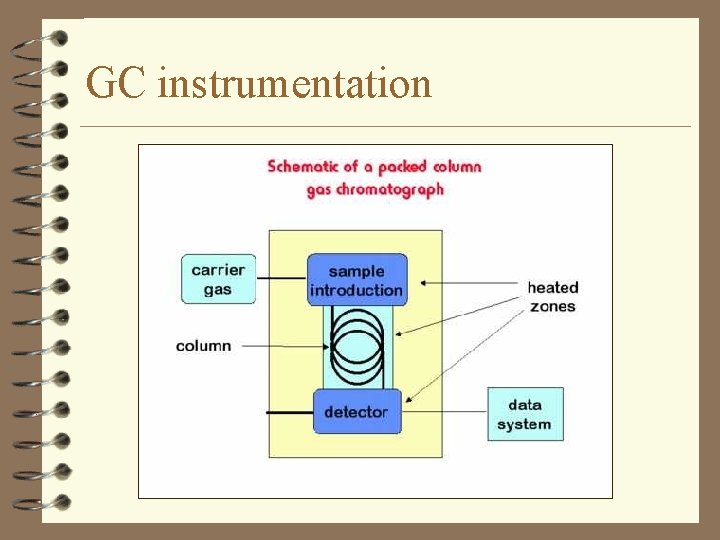 GC instrumentation

Schematic of a packed column gas chromatograph

carrier gas

sample introduction

heated zones

column

detector

data system